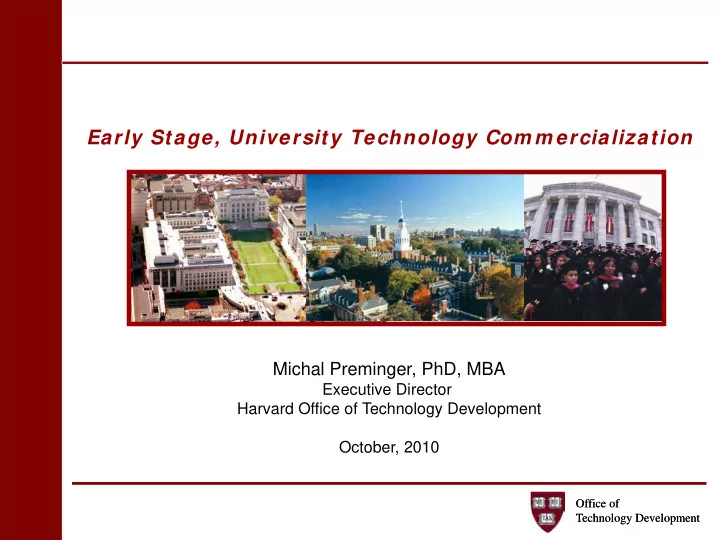 Early Stage, University Technology Commercialization

Michal Preminger, PhD, MBA
Executive Director
Harvard Office of Technology Development

October, 2010

Office of
Technology Development